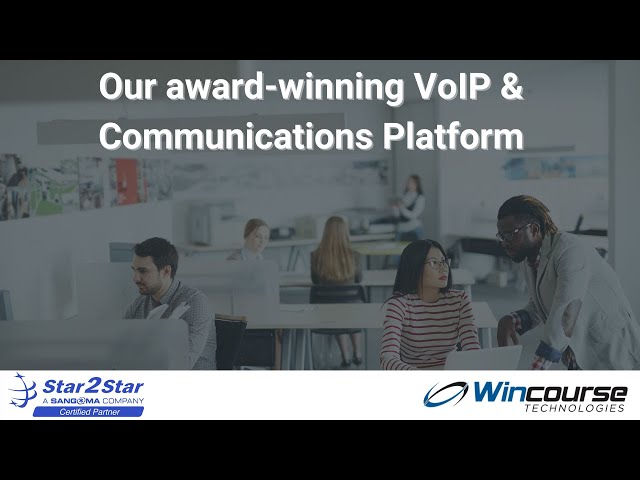 Our award-winning VoIP & Communications Platform

Star2Star
A SANGOMA COMPANY
Certified Partner

Wincourse
TECHNOLOGIES